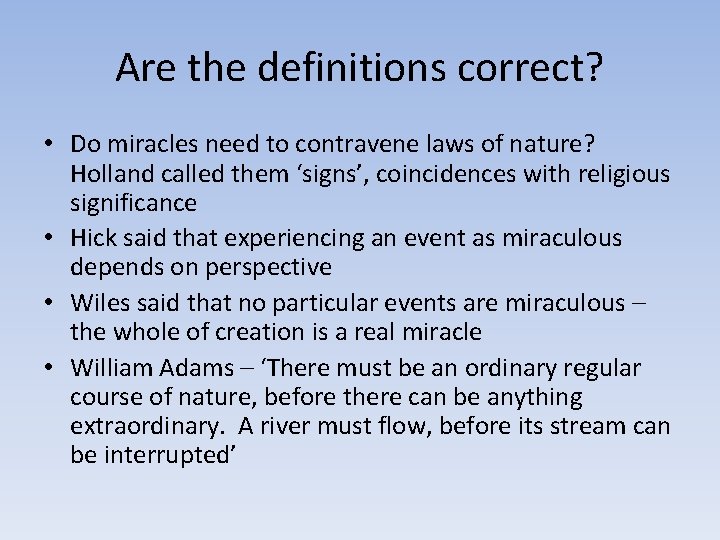 Are the definitions correct?

• Do miracles need to contravene laws of nature? Holland called them ‘signs’, coincidences with religious significance
• Hick said that experiencing an event as miraculous depends on perspective
• Wiles said that no particular events are miraculous – the whole of creation is a real miracle
• William Adams – ‘There must be an ordinary regular course of nature, before there can be anything extraordinary. A river must flow, before its stream can be interrupted’